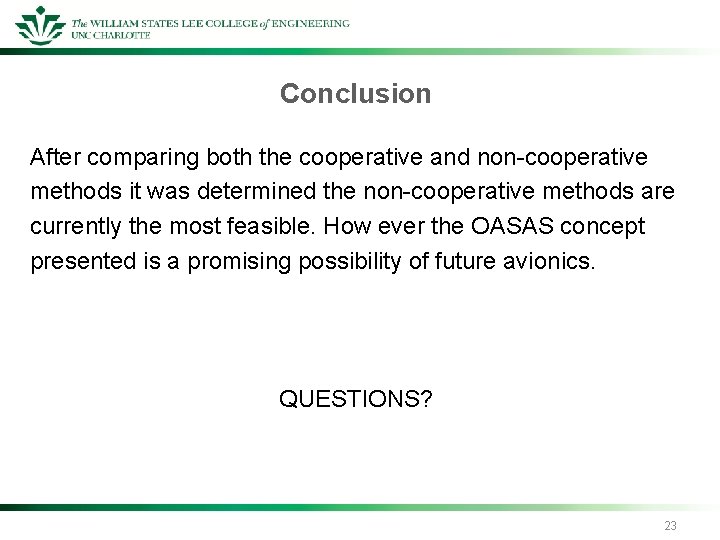 The WILLIAM STATES LEE COLLEGE of ENGINEERING
UNC CHARLOTTE

Conclusion

After comparing both the cooperative and non-cooperative methods it was determined the non-cooperative methods are currently the most feasible. How ever the OASAS concept presented is a promising possibility of future avionics.

QUESTIONS?

23